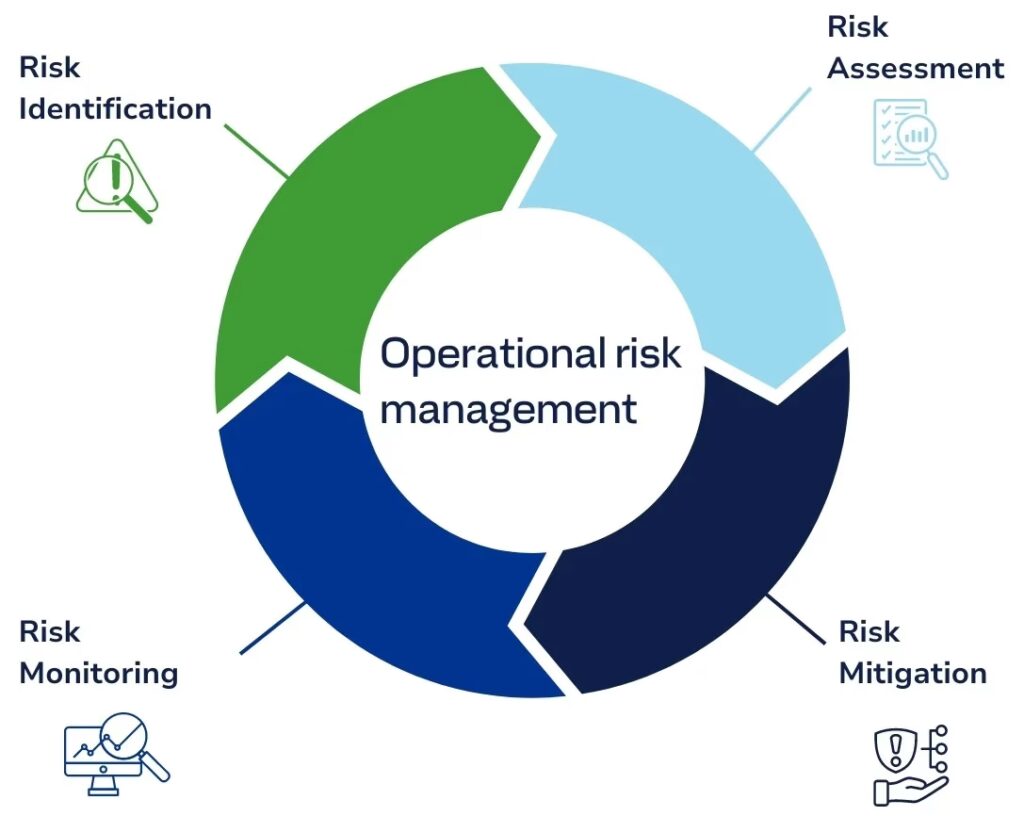 Risk Identification

Risk Assessment

Operational risk management

Risk Monitoring

Risk Mitigation